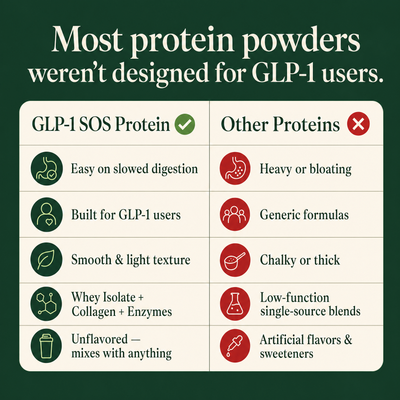 Most protein powders weren't designed for GLP-1 users.

| GLP-1 SOS Protein | Other Proteins |
|---|---|
| Easy on slowed digestion | Heavy or bloating |
| Built for GLP-1 users | Generic formulas |
| Smooth & light texture | Chalky or thick |
| Whey Isolate + Collagen + Enzymes | Low-function single-source blends |
| Unflavored — mixes with anything | Artificial flavors & sweeteners |